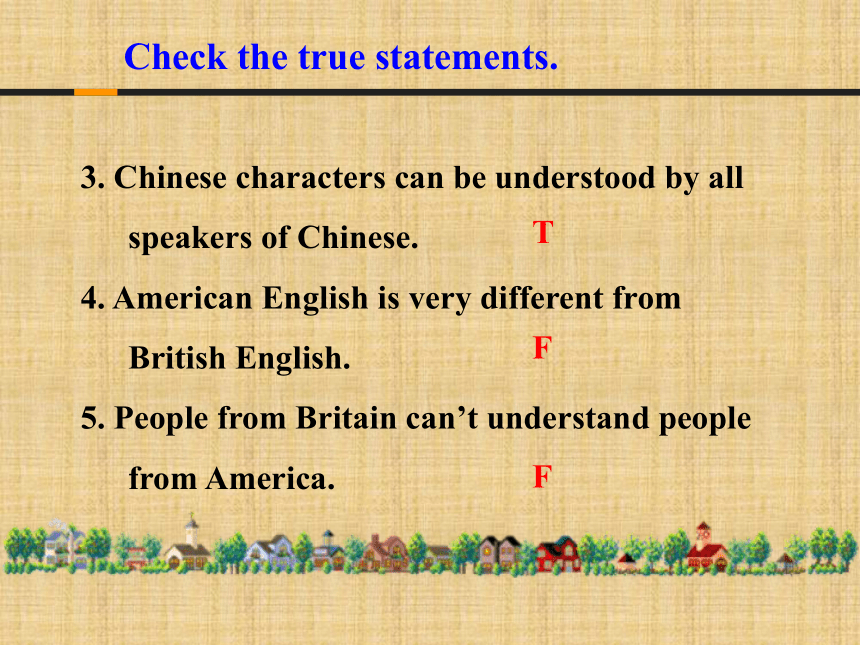 Check the true statements.

3. Chinese characters can be understood by all speakers of Chinese. T

4. American English is very different from British English. F

5. People from Britain can’t understand people from America. F